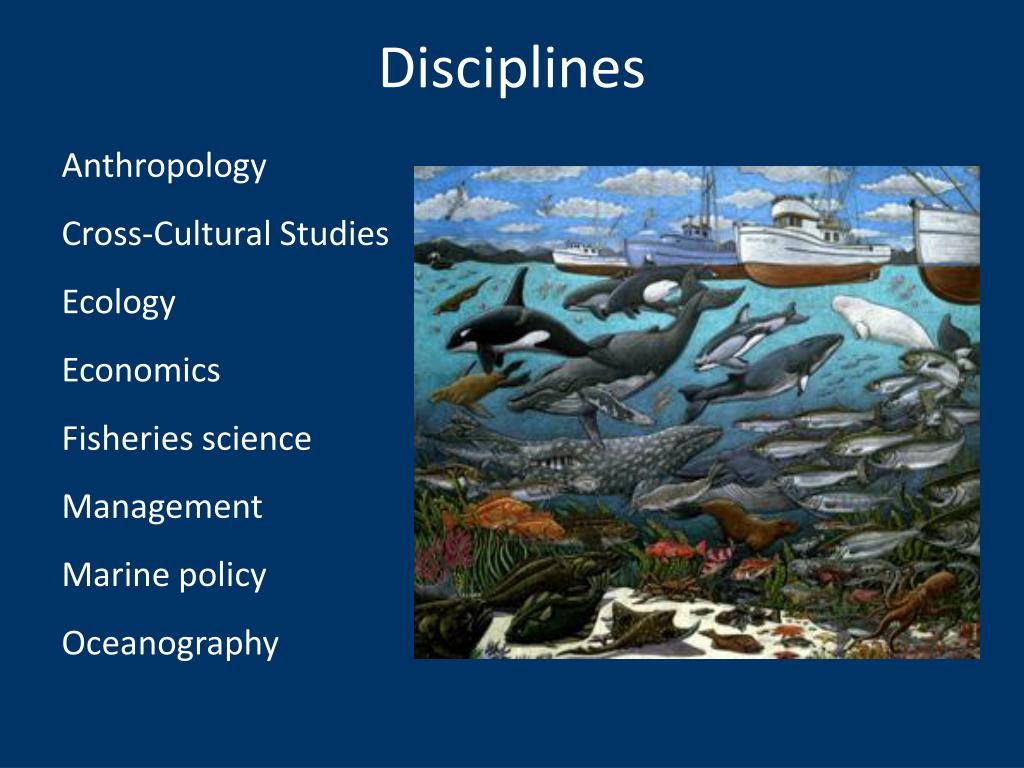 Disciplines

Anthropology

Cross-Cultural Studies

Ecology

Economics

Fisheries science

Management

Marine policy

Oceanography